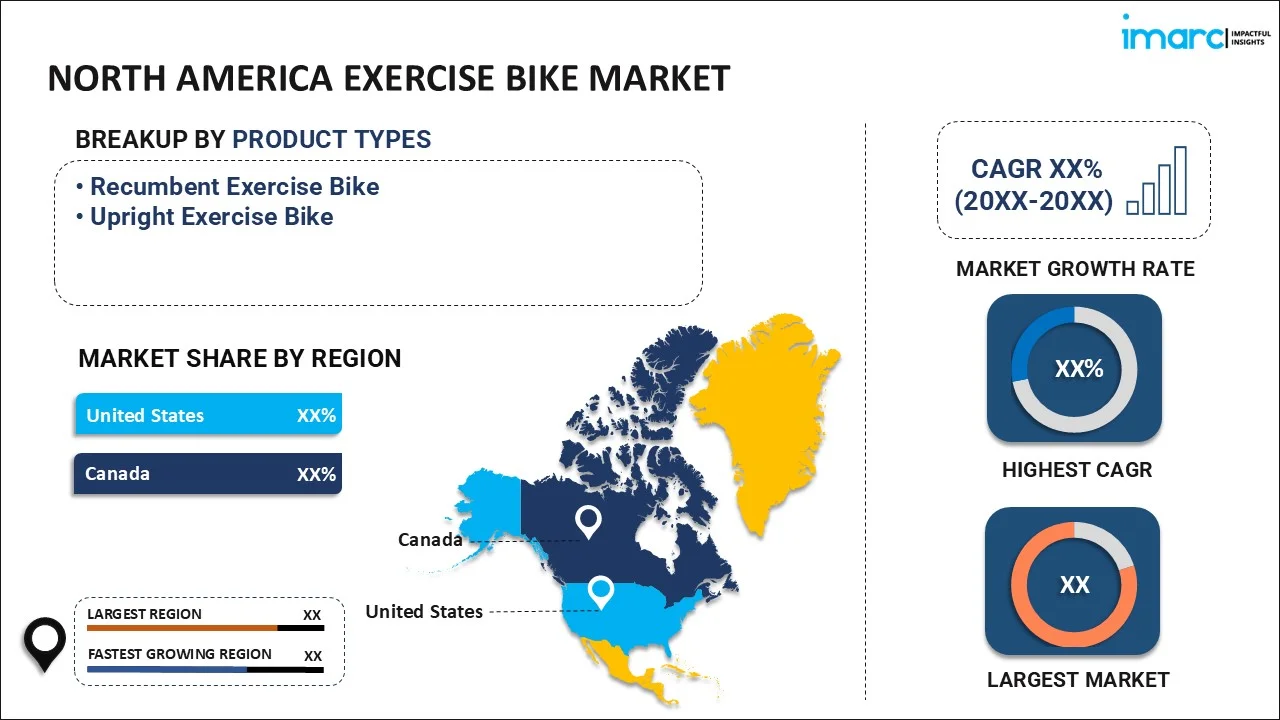 imarc IMPACTFUL INSIGHTS

NORTH AMERICA EXERCISE BIKE MARKET

BREAKUP BY PRODUCT TYPES

• Recumbent Exercise Bike
• Upright Exercise Bike

MARKET SHARE BY REGION

United States XX%

Canada XX%

Canada

United States

LARGEST REGION XX

FASTEST GROWING REGION XX

CAGR XX% (20XX-20XX)

MARKET GROWTH RATE

XX%

HIGHEST CAGR

XX

LARGEST MARKET